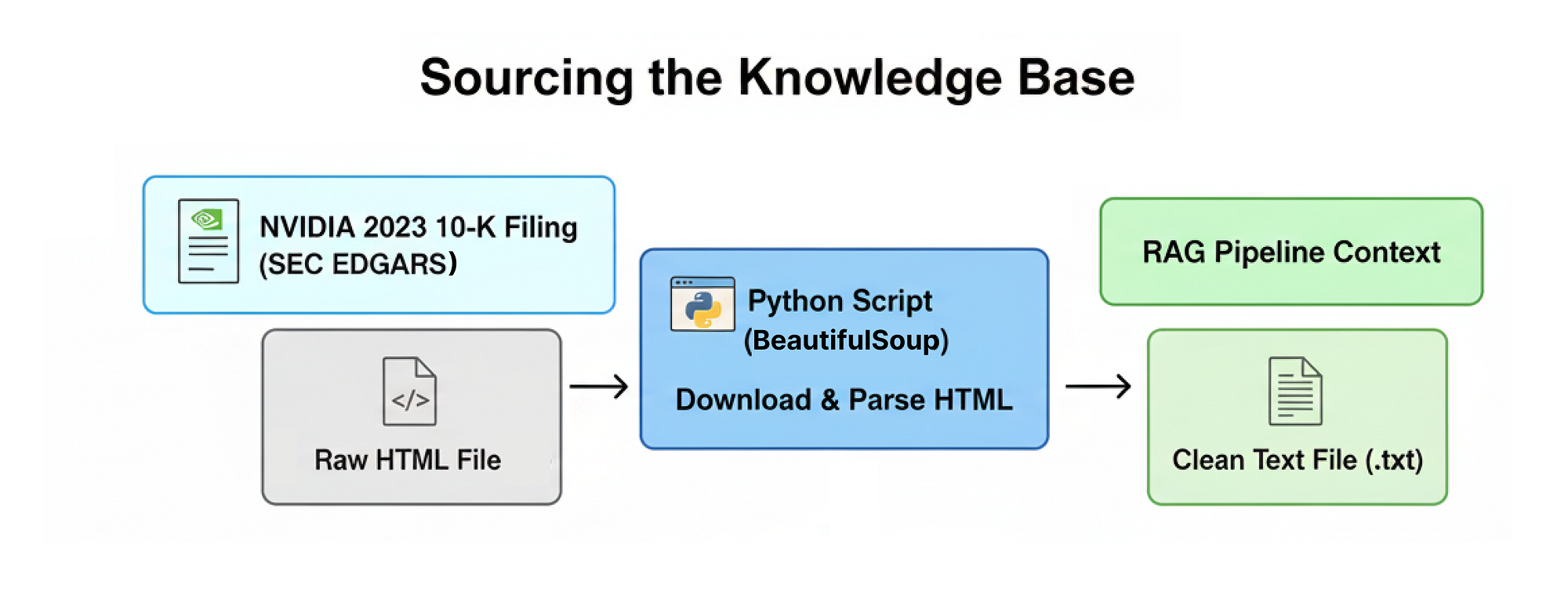 Sourcing the Knowledge Base

NVIDIA 2023 10-K Filing (SEC EDGARS)

</>

Raw HTML File

Python Script (BeautifulSoup)

Download & Parse HTML

RAG Pipeline Context

Clean Text File (.txt)